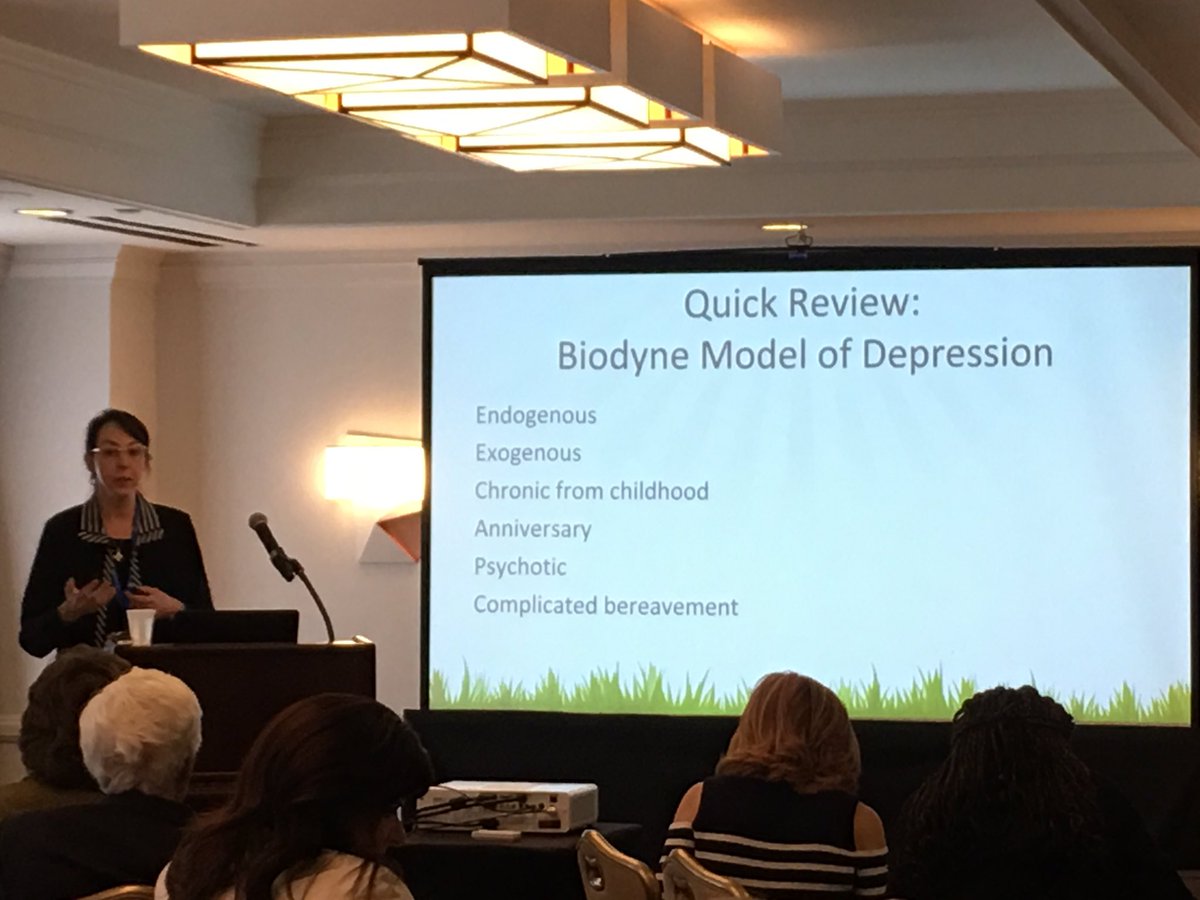 Quick Review:
Biodyne Model of Depression

Endogenous
Exogenous
Chronic from childhood
Anniversary
Psychotic
Complicated bereavement